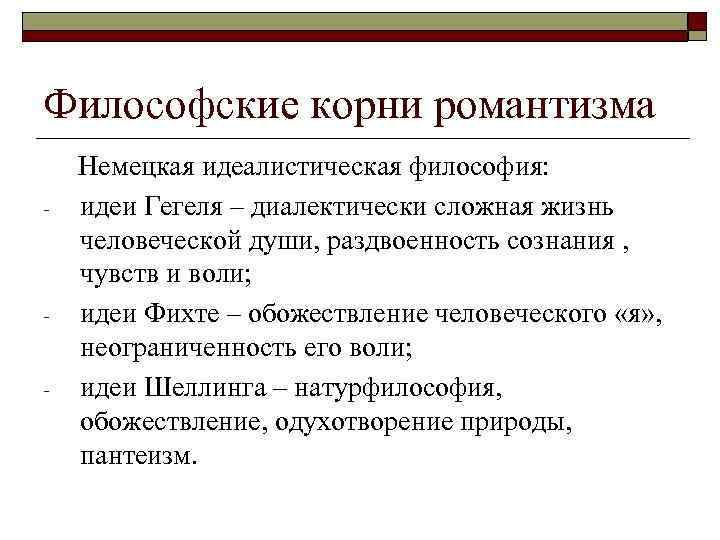 Философские корни романтизма

Немецкая идеалистическая философия:

- идеи Гегеля – диалектически сложная жизнь человеческой души, раздвоенность сознания , чувств и воли;
- идеи Фихте – обожествление человеческого «я», неограниченность его воли;
- идеи Шеллинга – натурфилософия, обожествление, одухотворение природы, пантеизм.